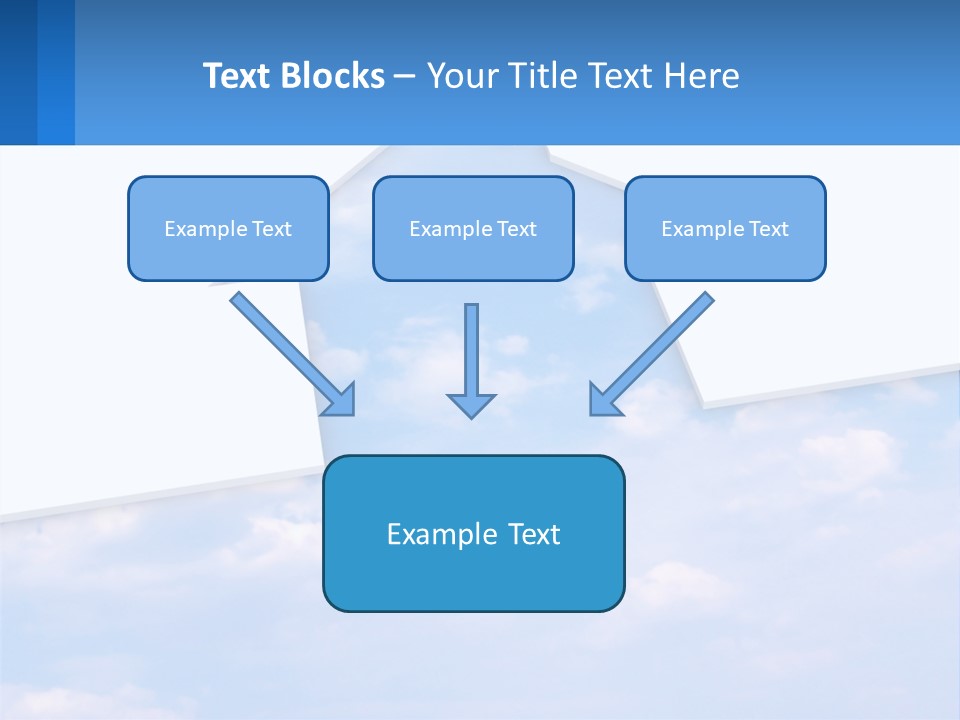 Text Blocks – Your Title Text Here

Example Text

Example Text

Example Text

Example Text